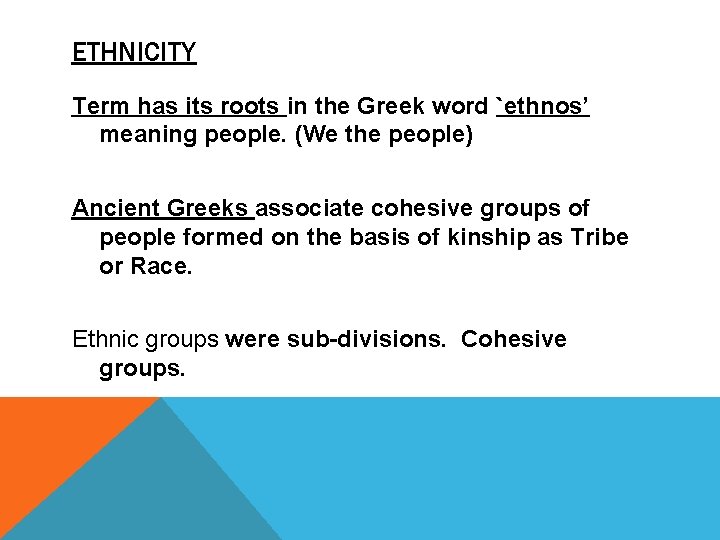 ETHNICITY

Term has its roots in the Greek word `ethnos' meaning people. (We the people)

Ancient Greeks associate cohesive groups of people formed on the basis of kinship as Tribe or Race.

Ethnic groups were sub-divisions. Cohesive groups.